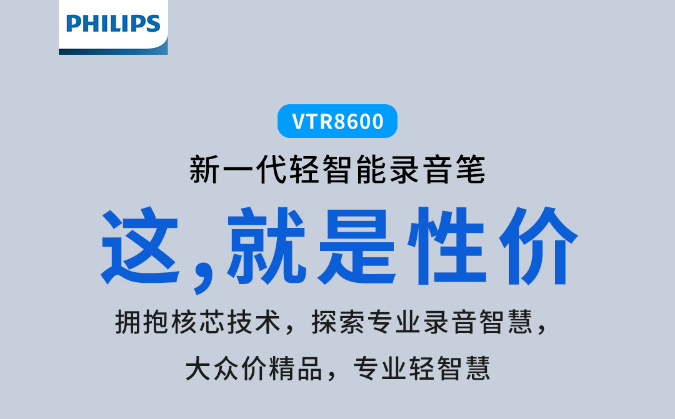 PHILIPS

VTR8600

新一代轻智能录音笔

这,就是性价

拥抱核芯技术，探索专业录音智慧，

大众价精品，专业轻智慧